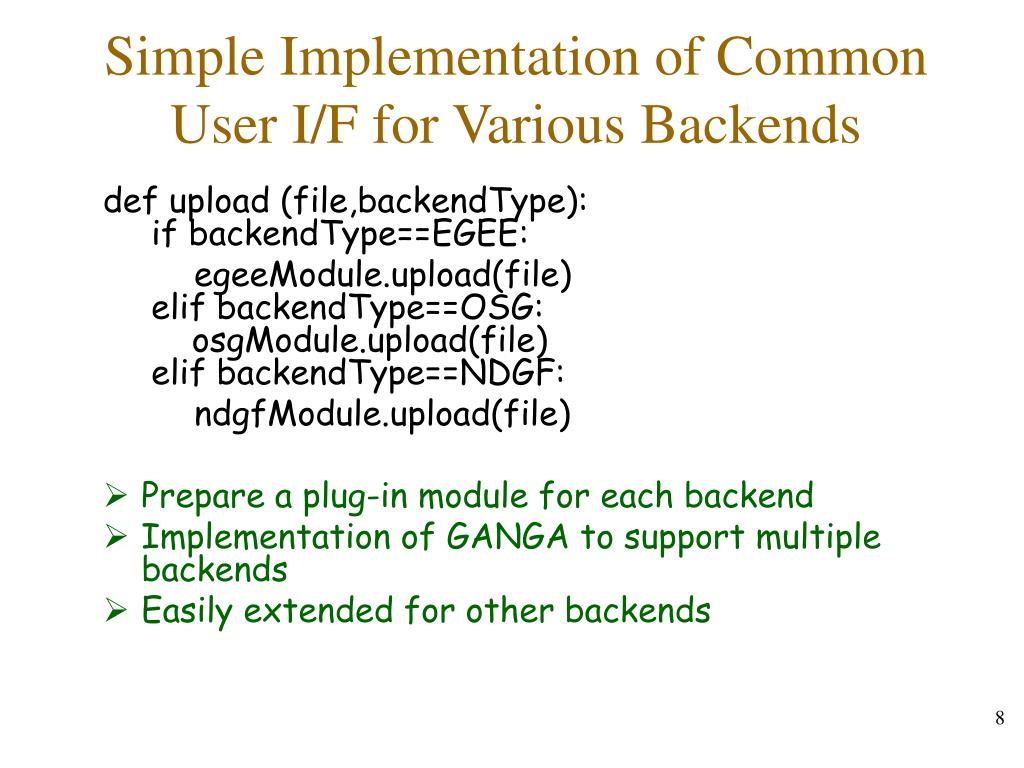 Simple Implementation of Common User I/F for Various Backends

def upload (file,backendType):
    if backendType==EGEE:
        egeeModule.upload(file)
    elif backendType==OSG:
        osgModule.upload(file)
    elif backendType==NDGF:
        ndgfModule.upload(file)

➢ Prepare a plug-in module for each backend
➢ Implementation of GANGA to support multiple backends
➢ Easily extended for other backends

8